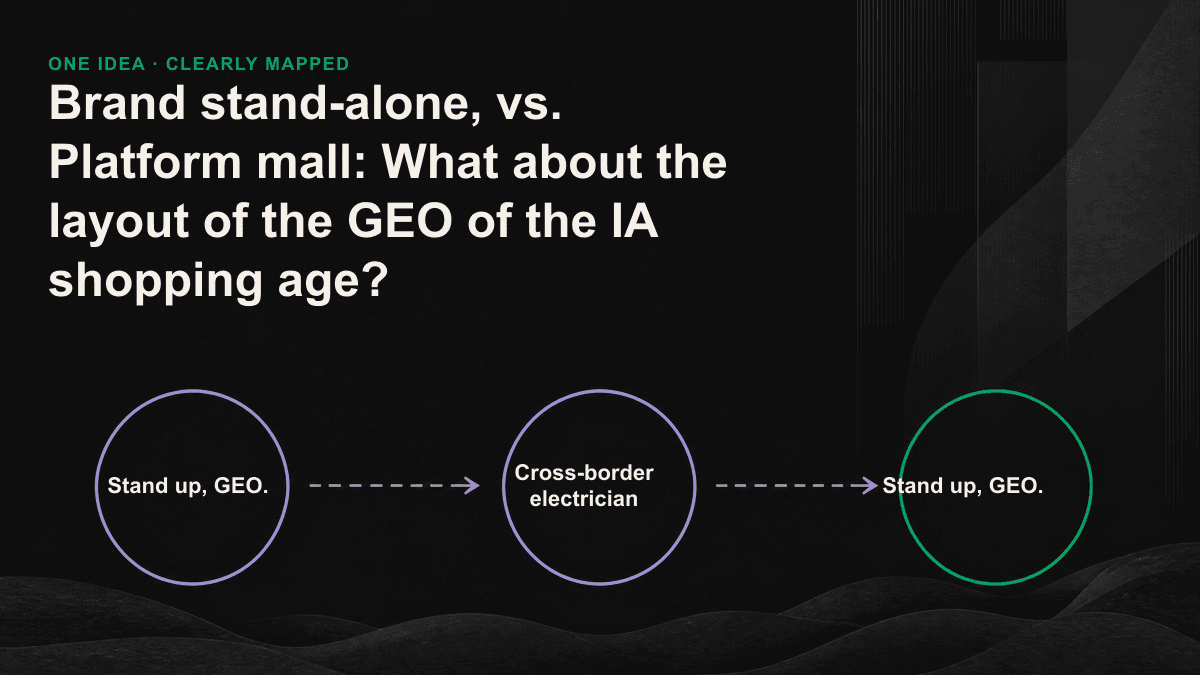 ONE IDEA · CLEARLY MAPPED

Brand stand-alone, vs. Platform mall: What about the layout of the GEO of the IA shopping age?

Stand up, GEO.

Cross-border electrician

Stand up, GEO.